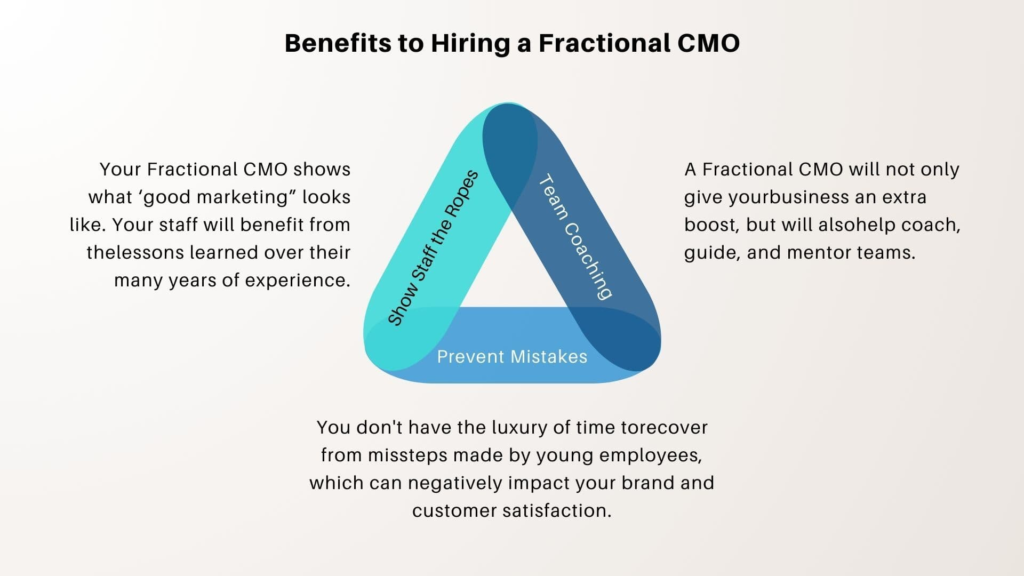 Benefits to Hiring a Fractional CMO

Your Fractional CMO shows what ‘good marketing” looks like. Your staff will benefit from thelessons learned over their many years of experience.

Show Staff the Ropes

Team Coaching

Prevent Mistakes

A Fractional CMO will not only give yourbusiness an extra boost, but will alsohelp coach, guide, and mentor teams.

You don't have the luxury of time torecover from missteps made by young employees, which can negatively impact your brand and customer satisfaction.